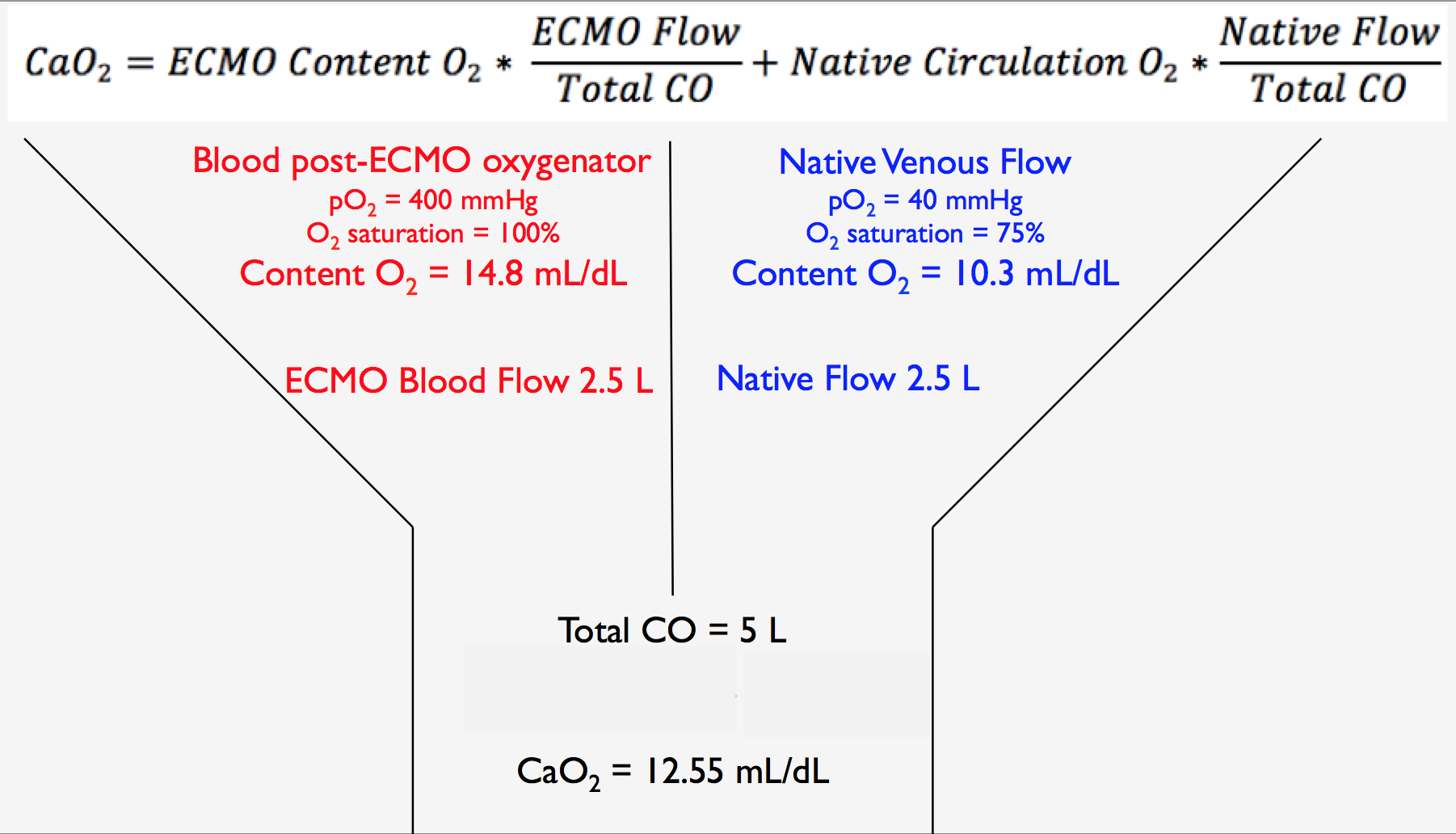 $CaO_2 = ECMO\ Content\ O_2 * \frac{ECMO\ Flow}{Total\ CO} + Native\ Circulation\ O_2 * \frac{Native\ Flow}{Total\ CO}$

Blood post-ECMO oxygenator
$pO_2$ = 400 mmHg
$O_2$ saturation = 100%
Content $O_2$ = 14.8 mL/dL

ECMO Blood Flow 2.5 L

Native Venous Flow
$pO_2$ = 40 mmHg
$O_2$ saturation = 75%
Content $O_2$ = 10.3 mL/dL

Native Flow 2.5 L

Total CO = 5 L

$CaO_2$ = 12.55 mL/dL